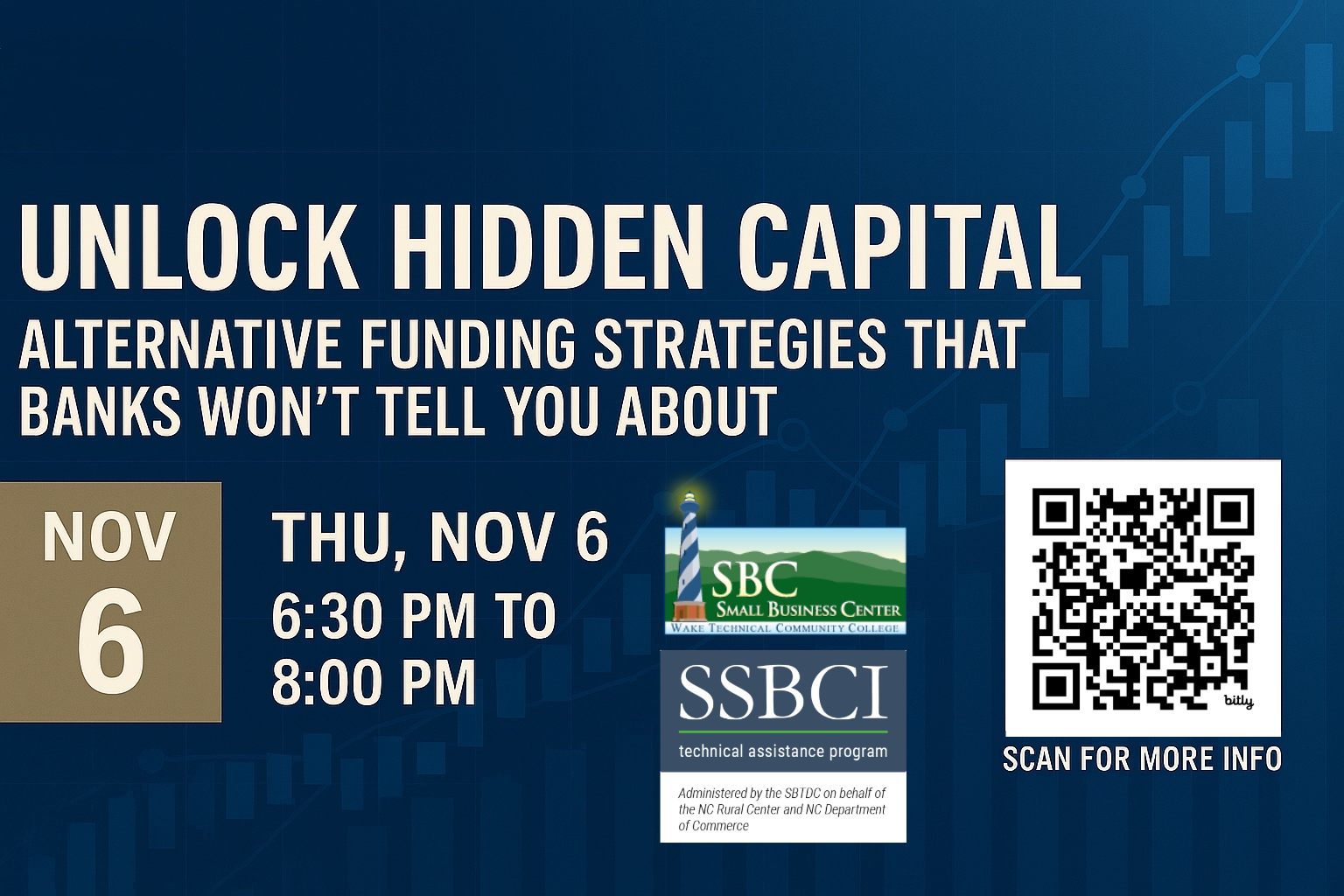 UNLOCK HIDDEN CAPITAL

ALTERNATIVE FUNDING STRATEGIES THAT BANKS WON'T TELL YOU ABOUT

NOV 6

THU, NOV 6
6:30 PM TO 8:00 PM

SBC
SMALL BUSINESS CENTER
WAKE TECHNICAL COMMUNITY COLLEGE

SSBCI
technical assistance program

Administered by the SBTDC on behalf of the NC Rural Center and NC Department of Commerce

bitly

SCAN FOR MORE INFO